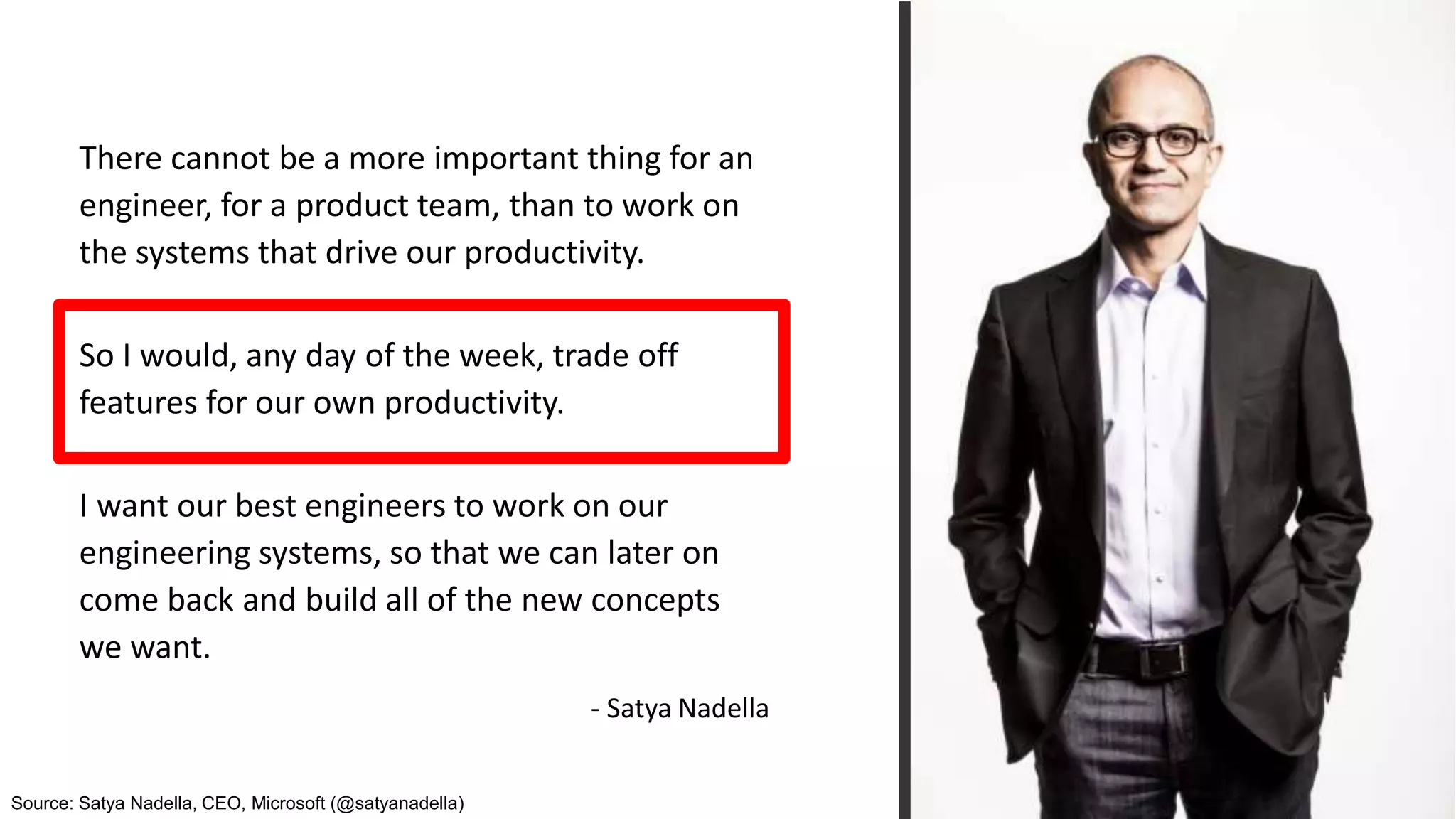 There cannot be a more important thing for an engineer, for a product team, than to work on the systems that drive our productivity.

So I would, any day of the week, trade off features for our own productivity.

I want our best engineers to work on our engineering systems, so that we can later on come back and build all of the new concepts we want.

- Satya Nadella

Source: Satya Nadella, CEO, Microsoft (@satyanadella)